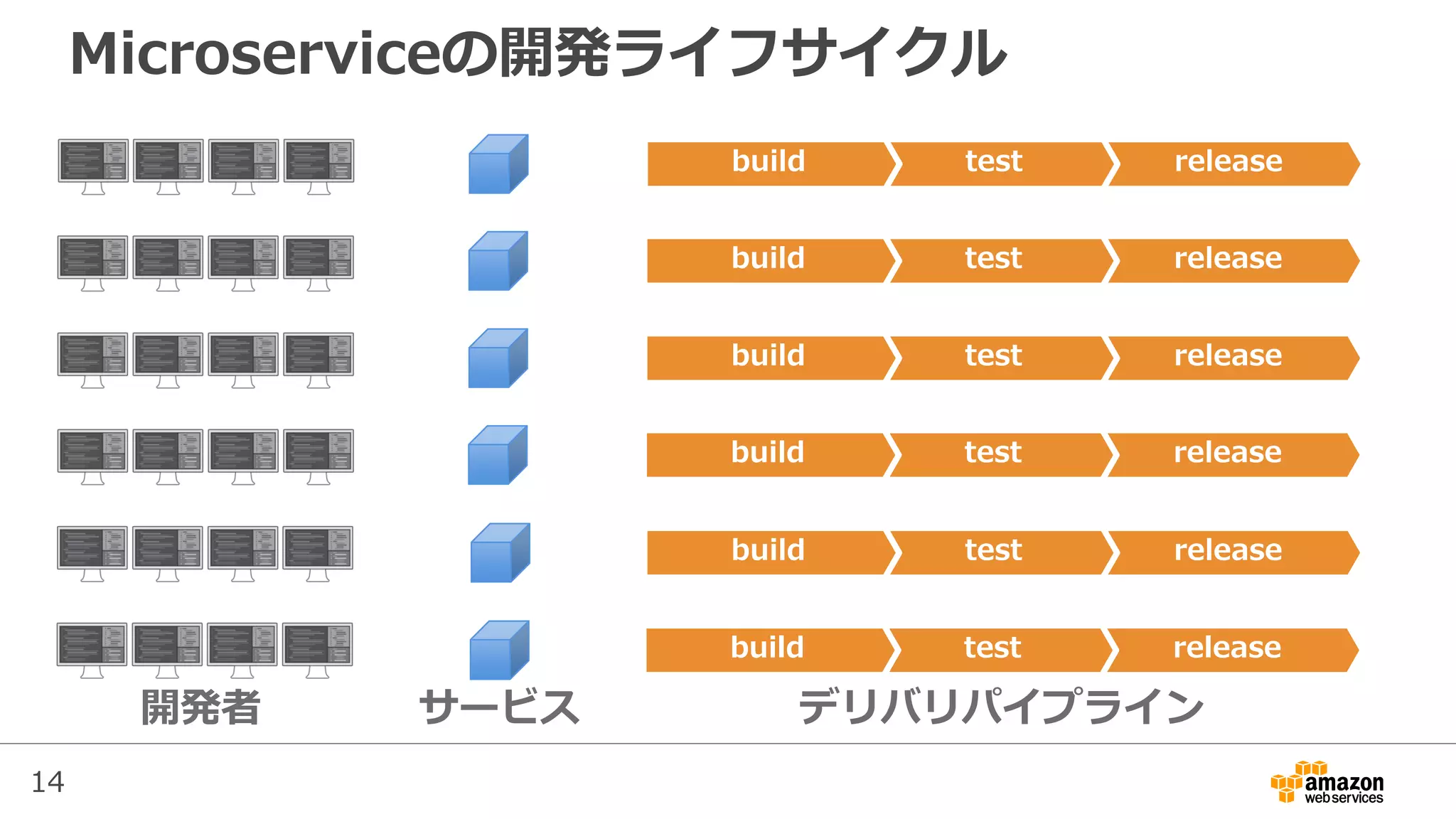 Microserviceの開発ライフサイクル

build test release

build test release

build test release

build test release

build test release

build test release

開発者

サービス

デリバリパイプライン

14

amazon web services